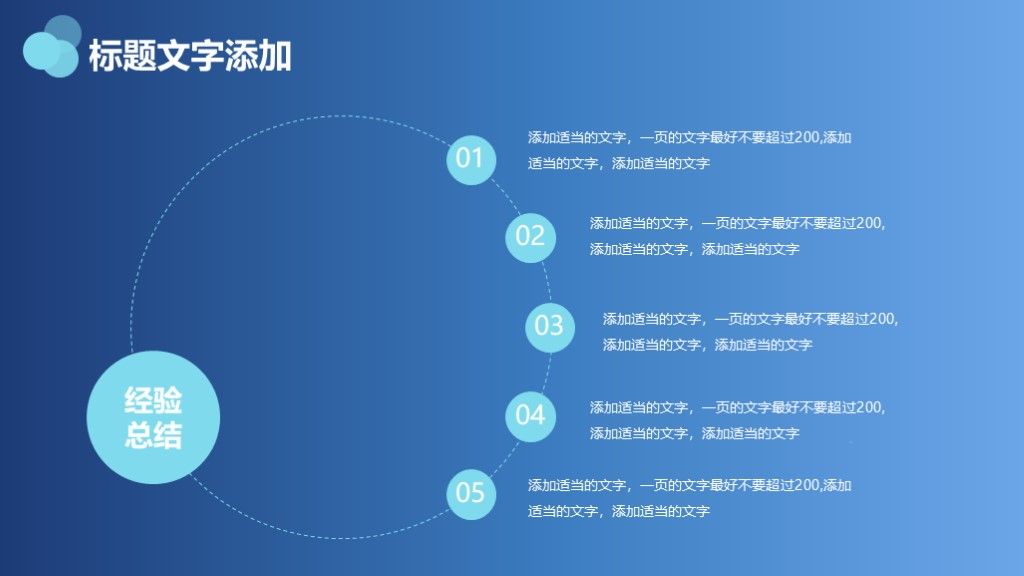 标题文字添加

经验总结

01
添加适当的文字，一页的文字最好不要超过200,添加适当的文字，添加适当的文字

02
添加适当的文字，一页的文字最好不要超过200,添加适当的文字，添加适当的文字

03
添加适当的文字，一页的文字最好不要超过200,添加适当的文字，添加适当的文字

04
添加适当的文字，一页的文字最好不要超过200,添加适当的文字，添加适当的文字

05
添加适当的文字，一页的文字最好不要超过200,添加适当的文字，添加适当的文字